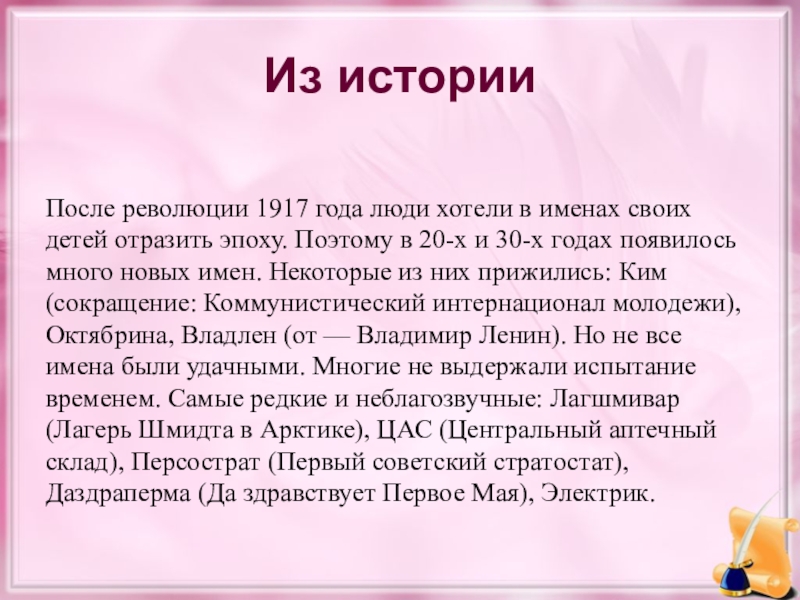 Из истории

После революции 1917 года люди хотели в именах своих детей отразить эпоху. Поэтому в 20-х и 30-х годах появилось много новых имен. Некоторые из них прижились: Ким (сокращение: Коммунистический интернационал молодежи), Октябрина, Владлен (от — Владимир Ленин). Но не все имена были удачными. Многие не выдержали испытание временем. Самые редкие и неблагозвучные: Лагшмивар (Лагерь Шмидта в Арктике), ЦАС (Центральный аптечный склад), Персострат (Первый советский стратостат), Даздраперма (Да здравствует Первое Мая), Электрик.